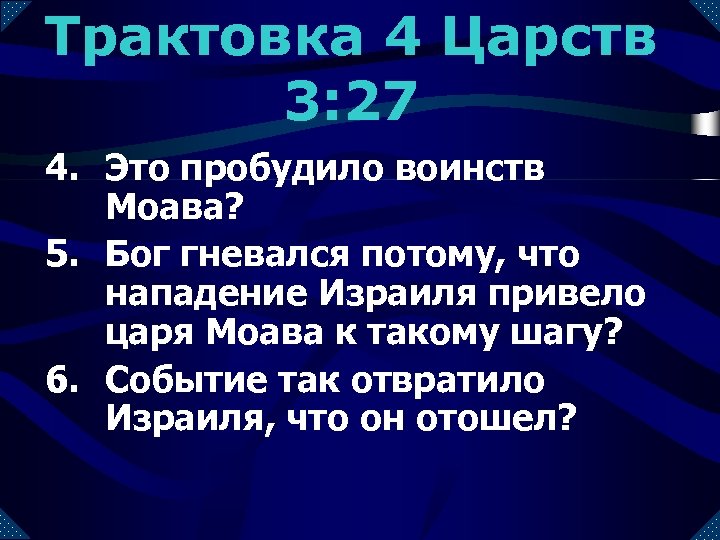 Трактовка 4 Царств 3:27

4. Это пробудило воинств Моава?

5. Бог гневался потому, что нападение Израиля привело царя Моава к такому шагу?

6. Событие так отвратило Израиля, что он отошел?